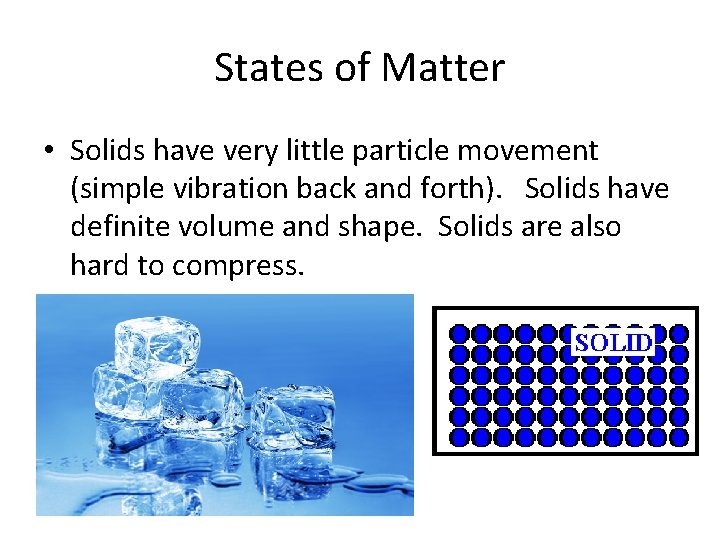 States of Matter

• Solids have very little particle movement (simple vibration back and forth). Solids have definite volume and shape. Solids are also hard to compress.

SOLID